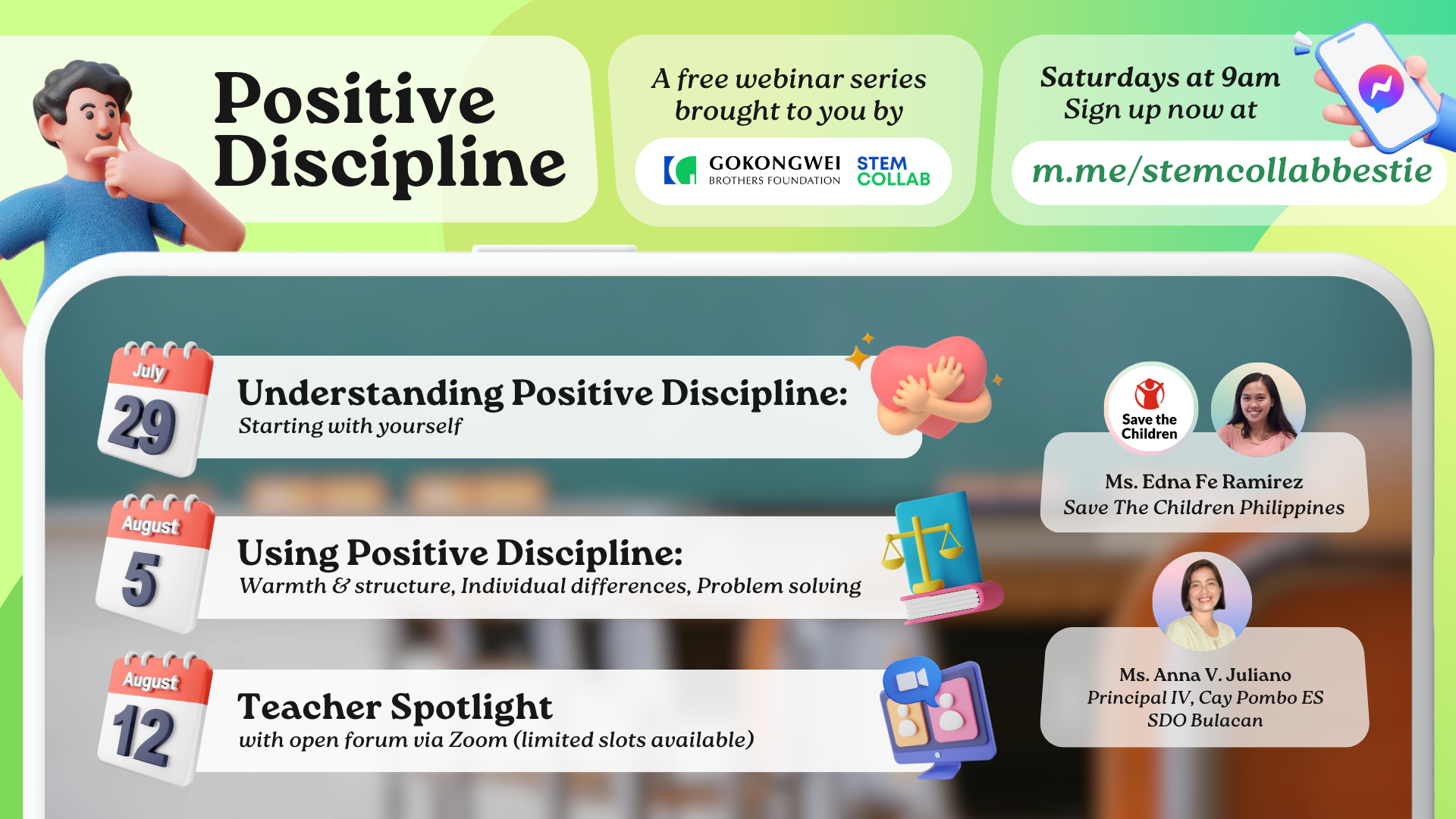 Positive Discipline

A free webinar series brought to you by

GOKONGWEI BROTHERS FOUNDATION STEM COLLAB

Saturdays at 9am
Sign up now at

m.me/stemcollabbestie

July 29

Understanding Positive Discipline:
Starting with yourself

August 5

Using Positive Discipline:
Warmth & structure, Individual differences, Problem solving

August 12

Teacher Spotlight
with open forum via Zoom (limited slots available)

Save the Children

Ms. Edna Fe Ramirez
Save The Children Philippines

Ms. Anna V. Juliano
Principal IV, Cay Pombo ES
SDO Bulacan